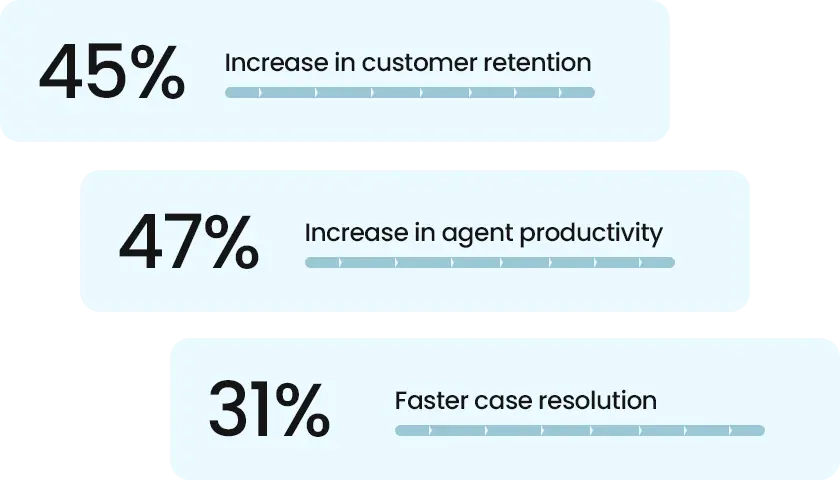 45% Increase in customer retention

47% Increase in agent productivity

31% Faster case resolution